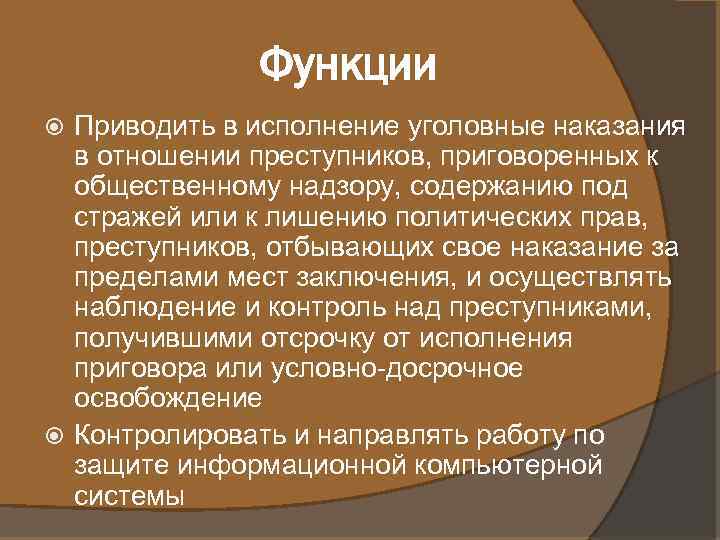 Функции

Приводить в исполнение уголовные наказания в отношении преступников, приговоренных к общественному надзору, содержанию под стражей или к лишению политических прав, преступников, отбывающих свое наказание за пределами мест заключения, и осуществлять наблюдение и контроль над преступниками, получившими отсрочку от исполнения приговора или условно-досрочное освобождение

Контролировать и направлять работу по защите информационной компьютерной системы